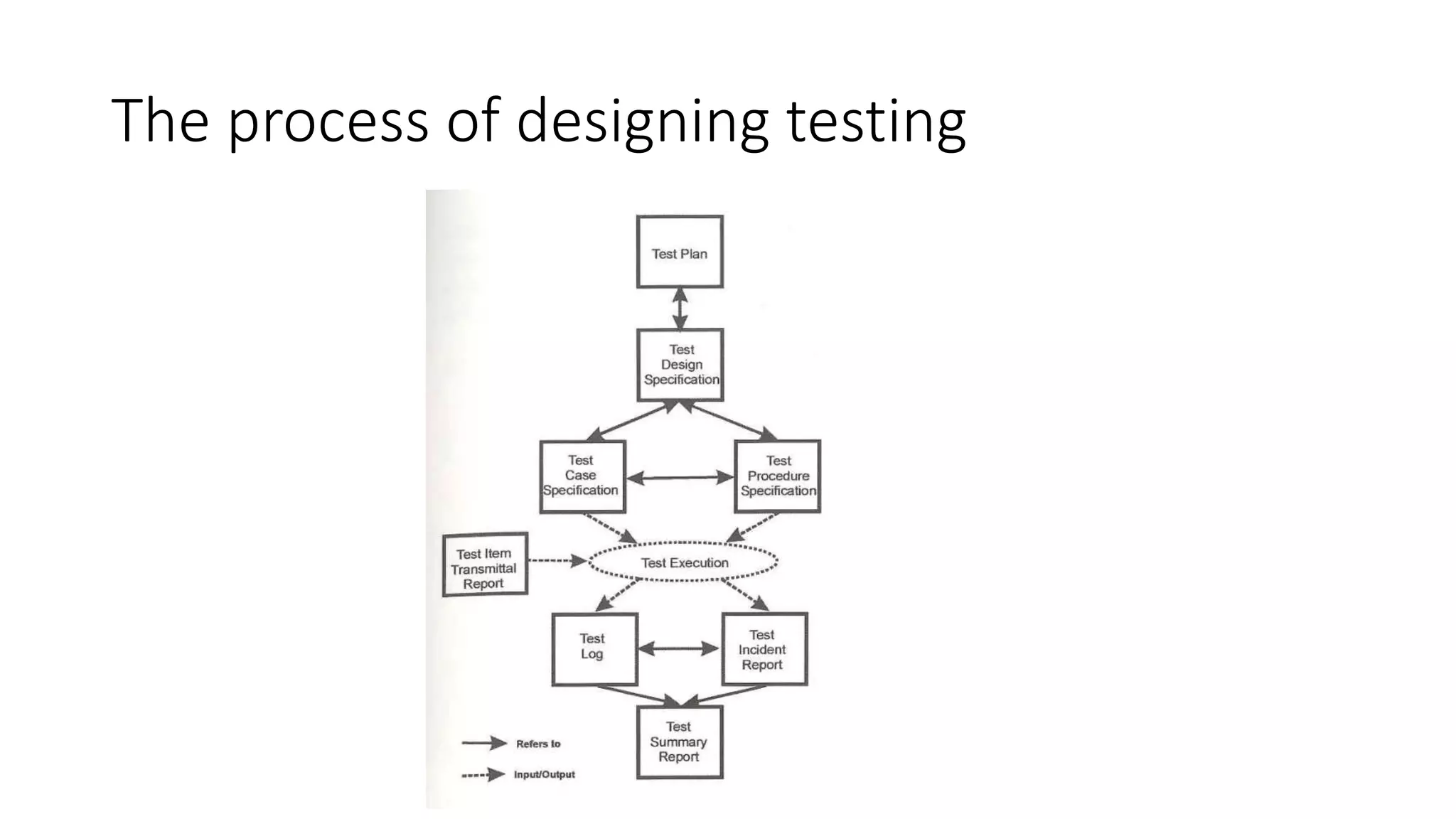 The process of designing testing

Test Plan

Test Design Specification

Test Case Specification

Test Procedure Specification

Test Item Transmittal Report

Test Execution

Test Log

Test Incident Report

Test Summary Report

Refers to

Input/Output